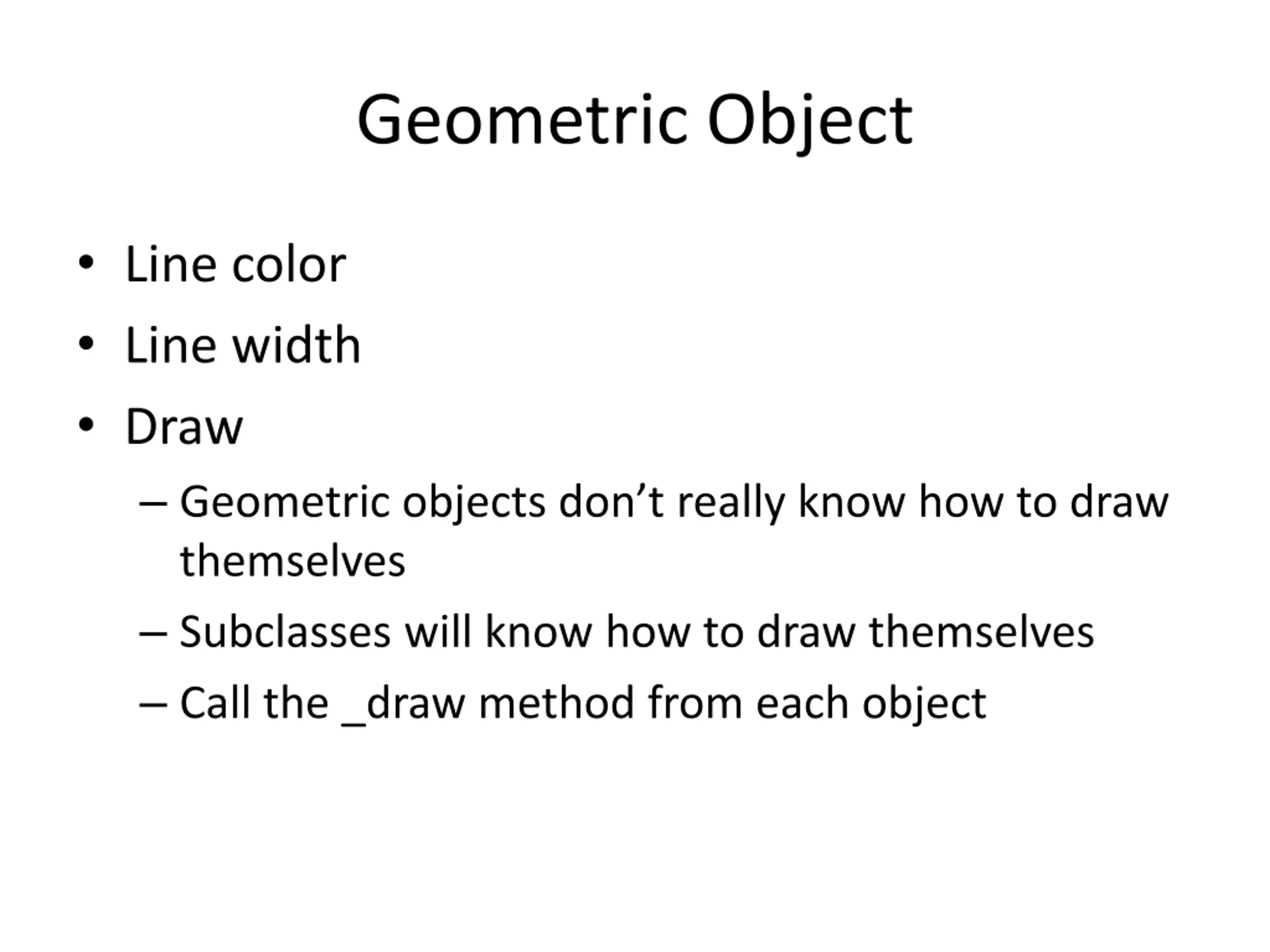 Geometric Object

• Line color
• Line width
• Draw
– Geometric objects don’t really know how to draw themselves
– Subclasses will know how to draw themselves
– Call the _draw method from each object